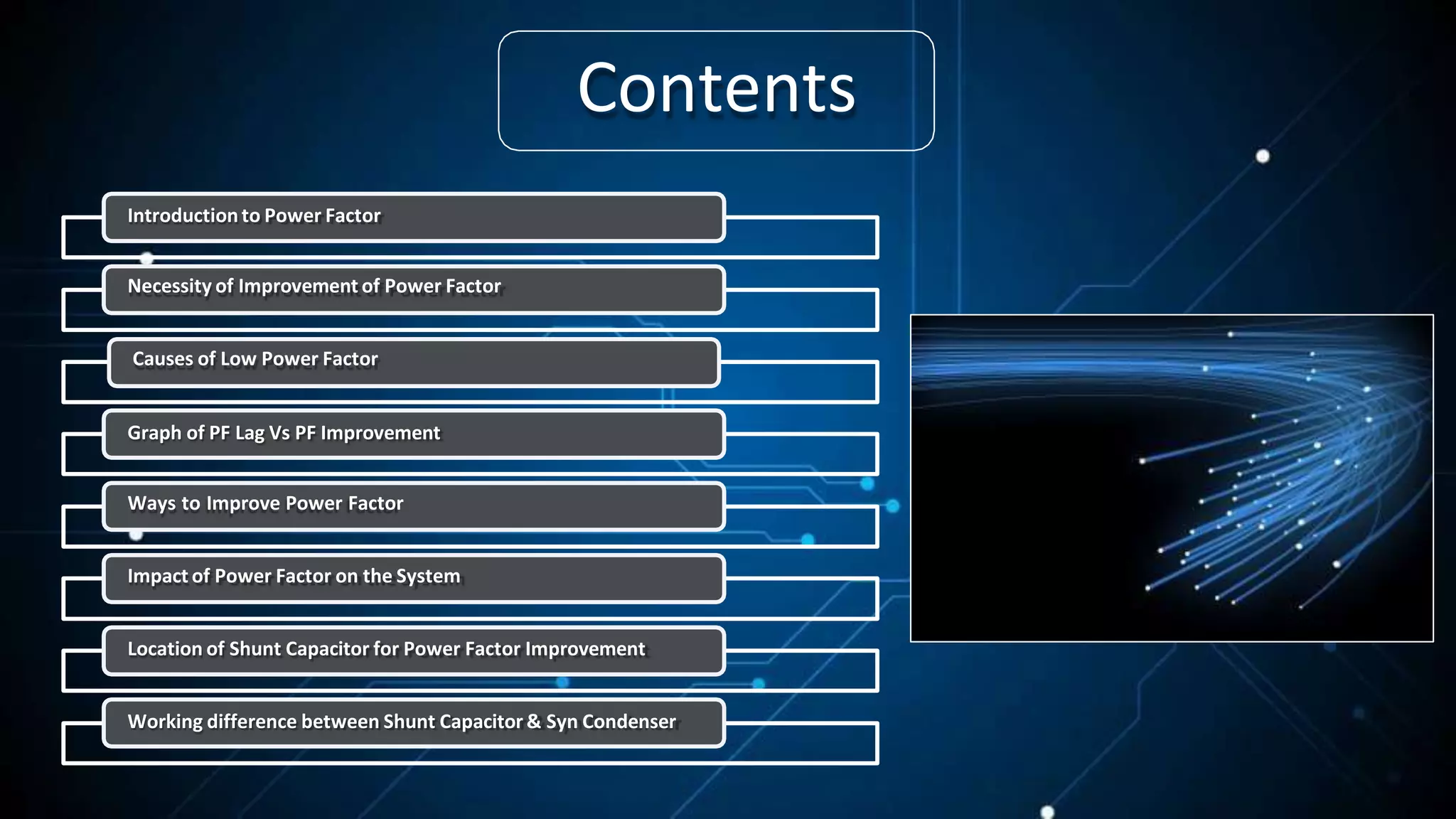 Contents

Introduction to Power Factor

Necessity of Improvement of Power Factor

Causes of Low Power Factor

Graph of PF Lag Vs PF Improvement

Ways to Improve Power Factor

Impact of Power Factor on the System

Location of Shunt Capacitor for Power Factor Improvement

Working difference between Shunt Capacitor & Syn Condenser